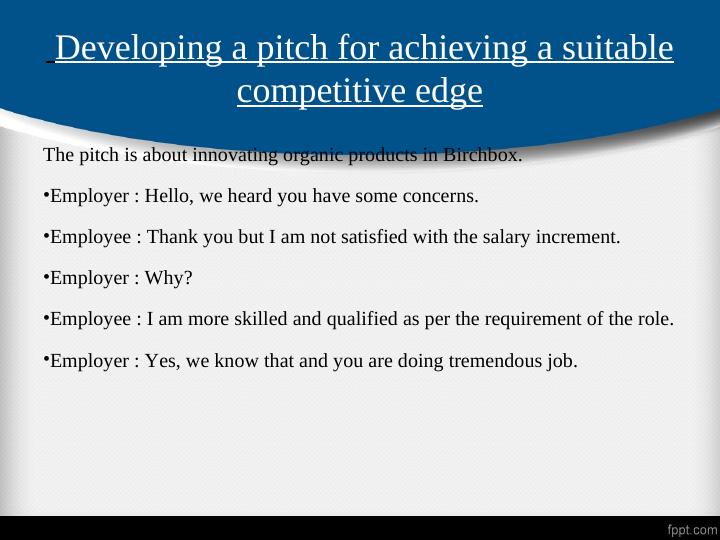 Developing a pitch for achieving a suitable competitive edge

The pitch is about innovating organic products in Birchbox.

•Employer : Hello, we heard you have some concerns.

•Employee : Thank you but I am not satisfied with the salary increment.

•Employer : Why?

•Employee : I am more skilled and qualified as per the requirement of the role.

•Employer : Yes, we know that and you are doing tremendous job.

fppt.com